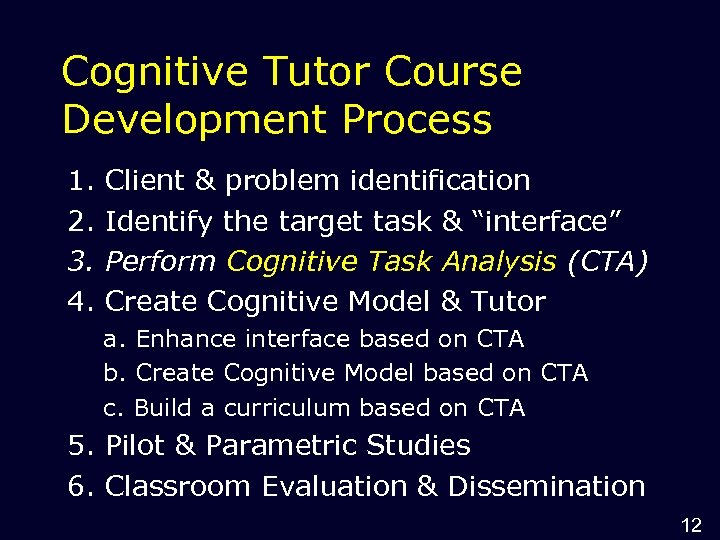 Cognitive Tutor Course Development Process

1. Client & problem identification
2. Identify the target task & “interface”
3. Perform Cognitive Task Analysis (CTA)
4. Create Cognitive Model & Tutor
a. Enhance interface based on CTA
b. Create Cognitive Model based on CTA
c. Build a curriculum based on CTA
5. Pilot & Parametric Studies
6. Classroom Evaluation & Dissemination

12